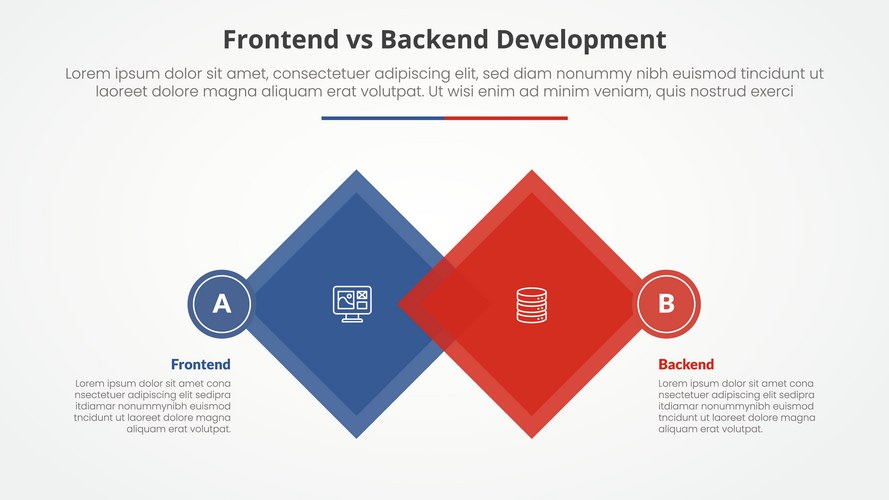 Frontend vs Backend Development

Lorem ipsum dolor sit amet, consectetuer adipiscing elit, sed diam nonummy nibh euismod tincidunt ut laoreet dolore magna aliquam erat volutpat. Ut wisi enim ad minim veniam, quis nostrud exerci

A

Frontend

Lorem ipsum dolor sit amet cona nsectetuer adipiscing elit sedipra itdiamar nonummynibh euismod tncidunt ut laoreet dolore magna aliquam erat volutpat.

B

Backend

Lorem ipsum dolor sit amet cona nsectetuer adipiscing elit sedipra itdiamar nonummynibh euismod tncidunt ut laoreet dolore magna aliquam erat volutpat.